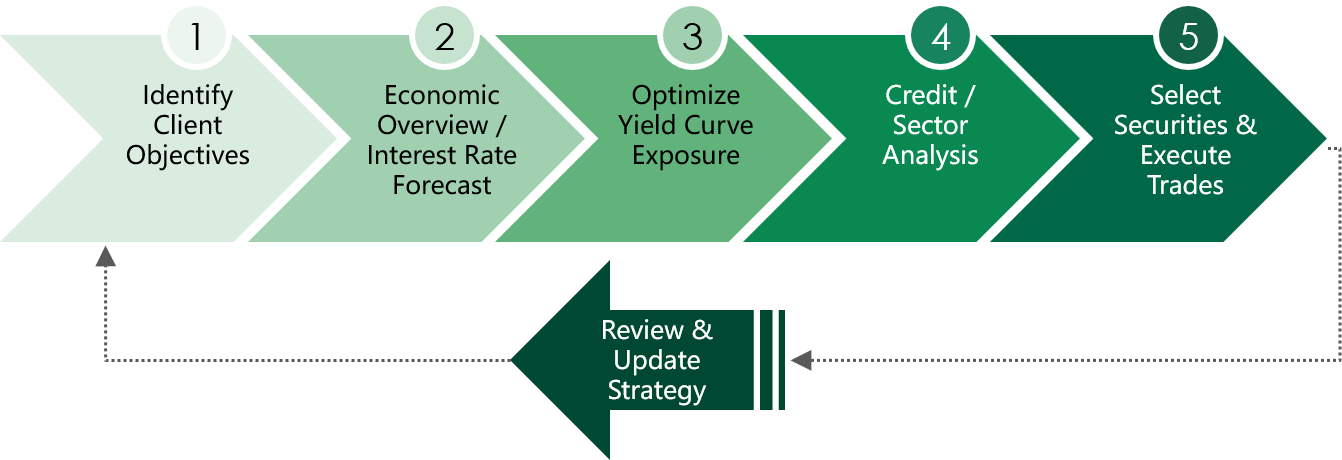 1
Identify Client Objectives

2
Economic Overview / Interest Rate Forecast

3
Optimize Yield Curve Exposure

4
Credit / Sector Analysis

5
Select Securities & Execute Trades

Review & Update Strategy